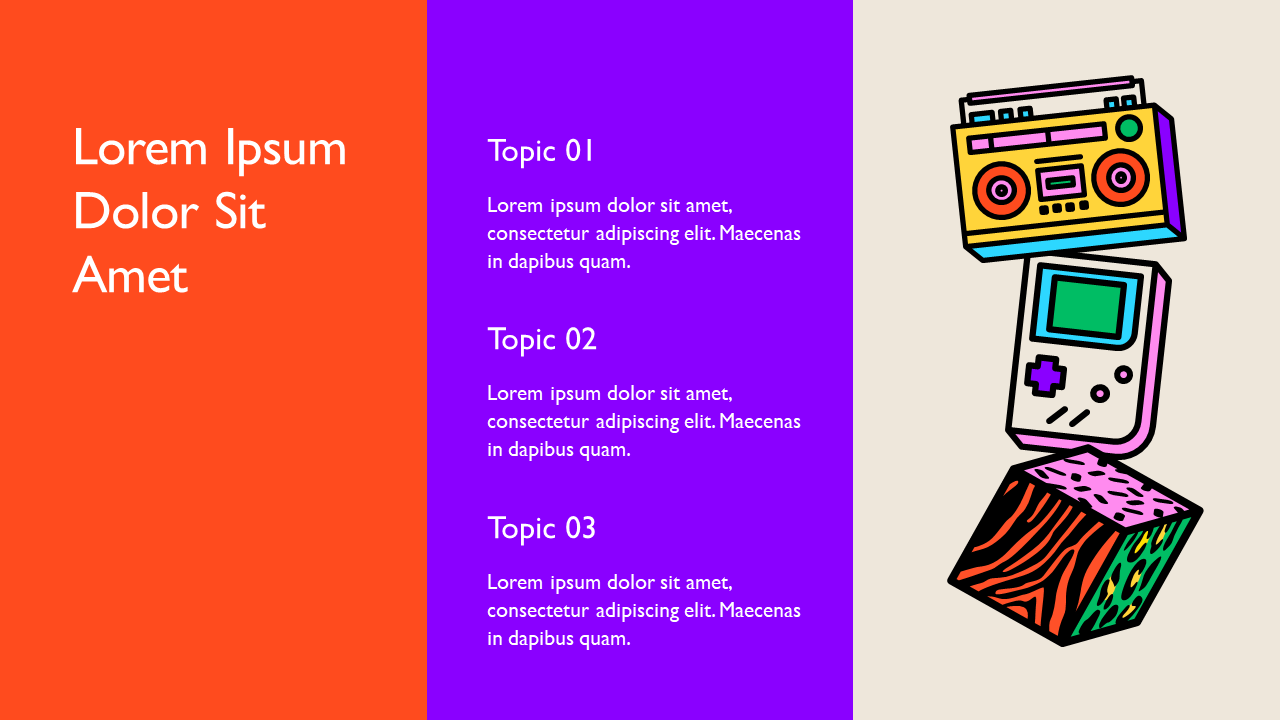 Lorem Ipsum Dolor Sit Amet

Topic 01

Lorem ipsum dolor sit amet, consectetur adipiscing elit. Maecenas in dapibus quam.

Topic 02

Lorem ipsum dolor sit amet, consectetur adipiscing elit. Maecenas in dapibus quam.

Topic 03

Lorem ipsum dolor sit amet, consectetur adipiscing elit. Maecenas in dapibus quam.